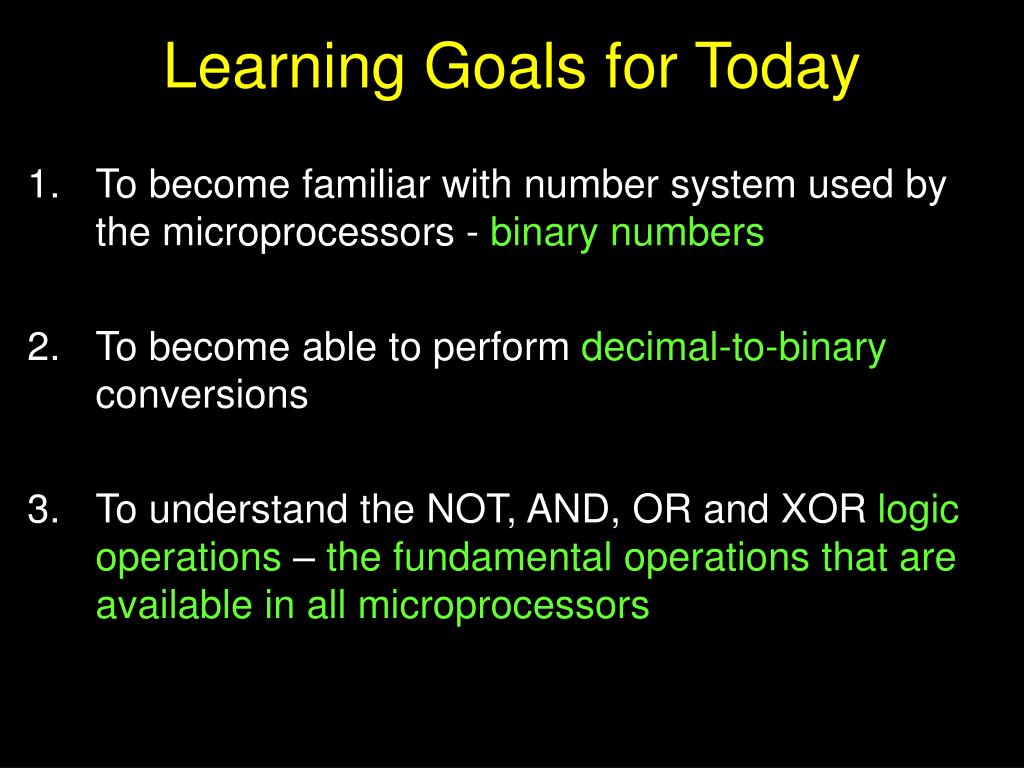 Learning Goals for Today

1. To become familiar with number system used by the microprocessors - binary numbers

2. To become able to perform decimal-to-binary conversions

3. To understand the NOT, AND, OR and XOR logic operations – the fundamental operations that are available in all microprocessors